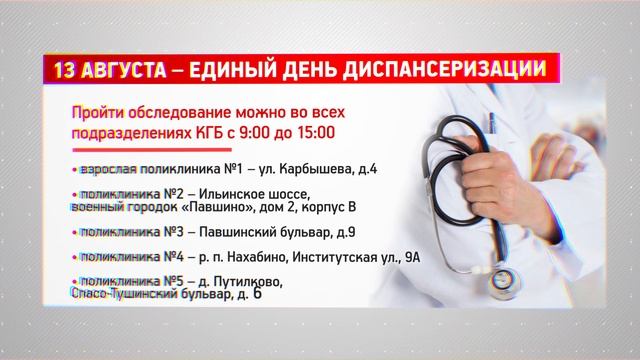 13 АВГУСТА – ЕДИНЫЙ ДЕНЬ ДИСПАНСЕРИЗАЦИИ

Пройти обследование можно во всех подразделениях КГБ с 9:00 до 15:00

• взрослая поликлиника №1 – ул. Карбышева, д.4

• поликлиника №2 – Ильинское шоссе, военный городок «Павшино», дом 2, корпус В

• поликлиника №3 – Павшинский бульвар, д.9

• поликлиника №4 – р. п. Нахабино, Институтская ул., 9А

• поликлиника №5 – д. Путилково, Спасо-Тушинский бульвар, д. 6